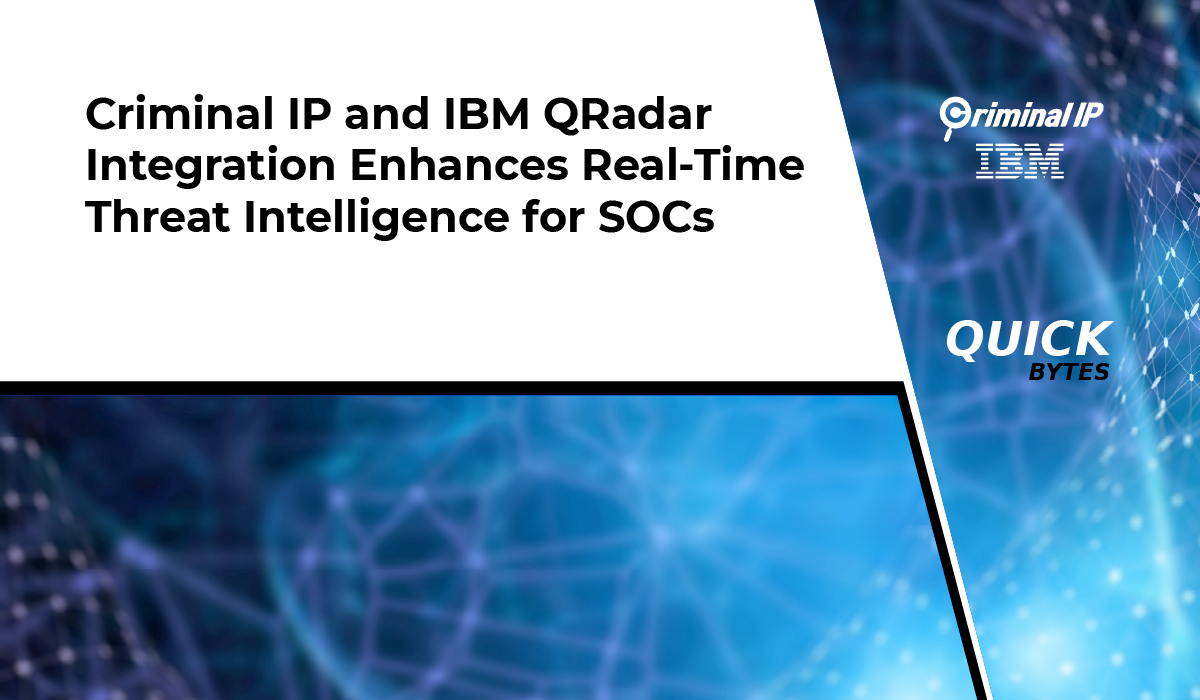 Criminal IP and IBM QRadar Integration Enhances Real-Time Threat Intelligence for SOCs

Criminal IP
IBM

QUICK
BYTES